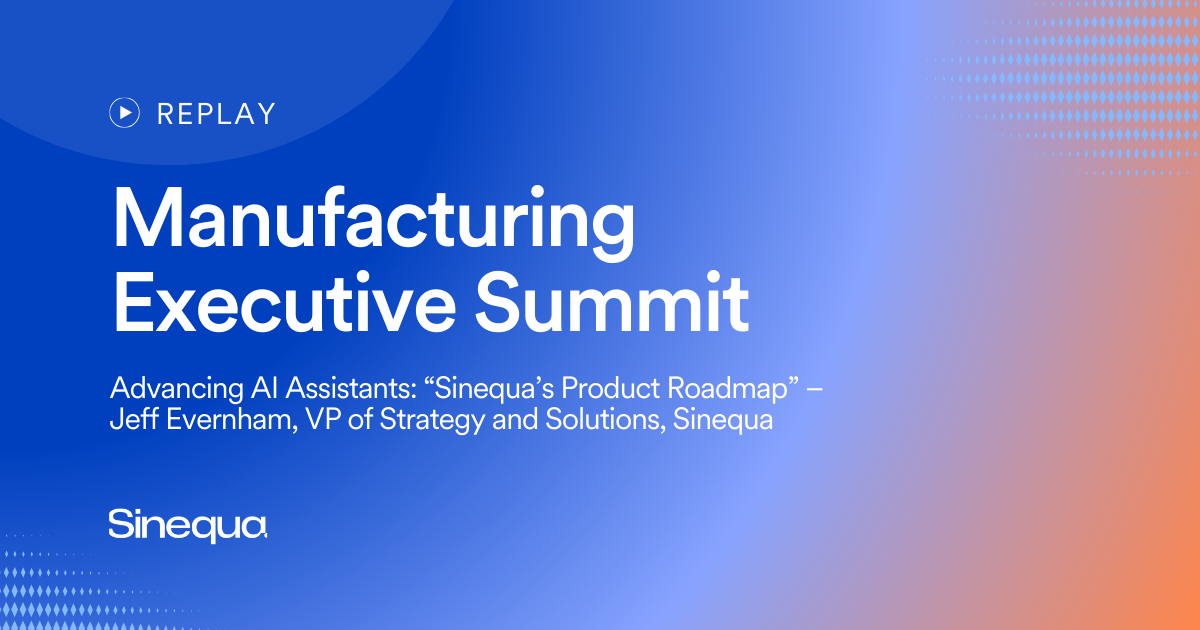 REPLAY

Manufacturing Executive Summit

Advancing AI Assistants: “Sinequa’s Product Roadmap” – Jeff Evernham, VP of Strategy and Solutions, Sinequa

Sinequa